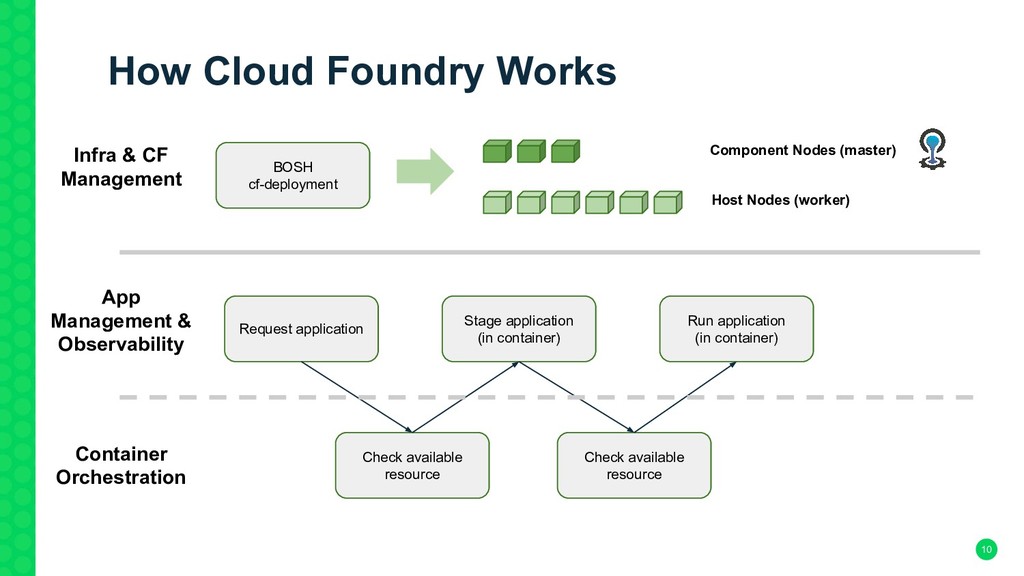 How Cloud Foundry Works

Infra & CF Management

BOSH
cf-deployment

Component Nodes (master)

Host Nodes (worker)

App Management & Observability

Request application

Stage application
(in container)

Run application
(in container)

Container Orchestration

Check available resource

Check available resource

10